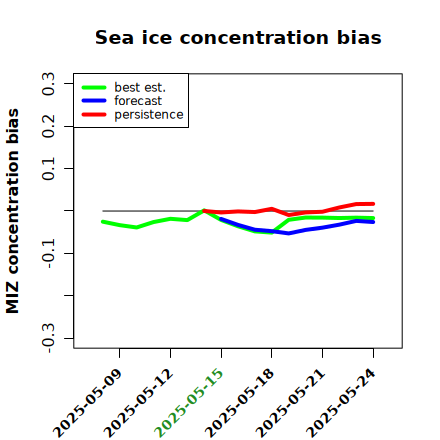 Sea ice concentration bias

best est.
forecast
persistence

MIZ concentration bias

0.3
0.2
0.1
-0.1
-0.3

2025-05-09
2025-05-12
2025-05-15
2025-05-18
2025-05-21
2025-05-24